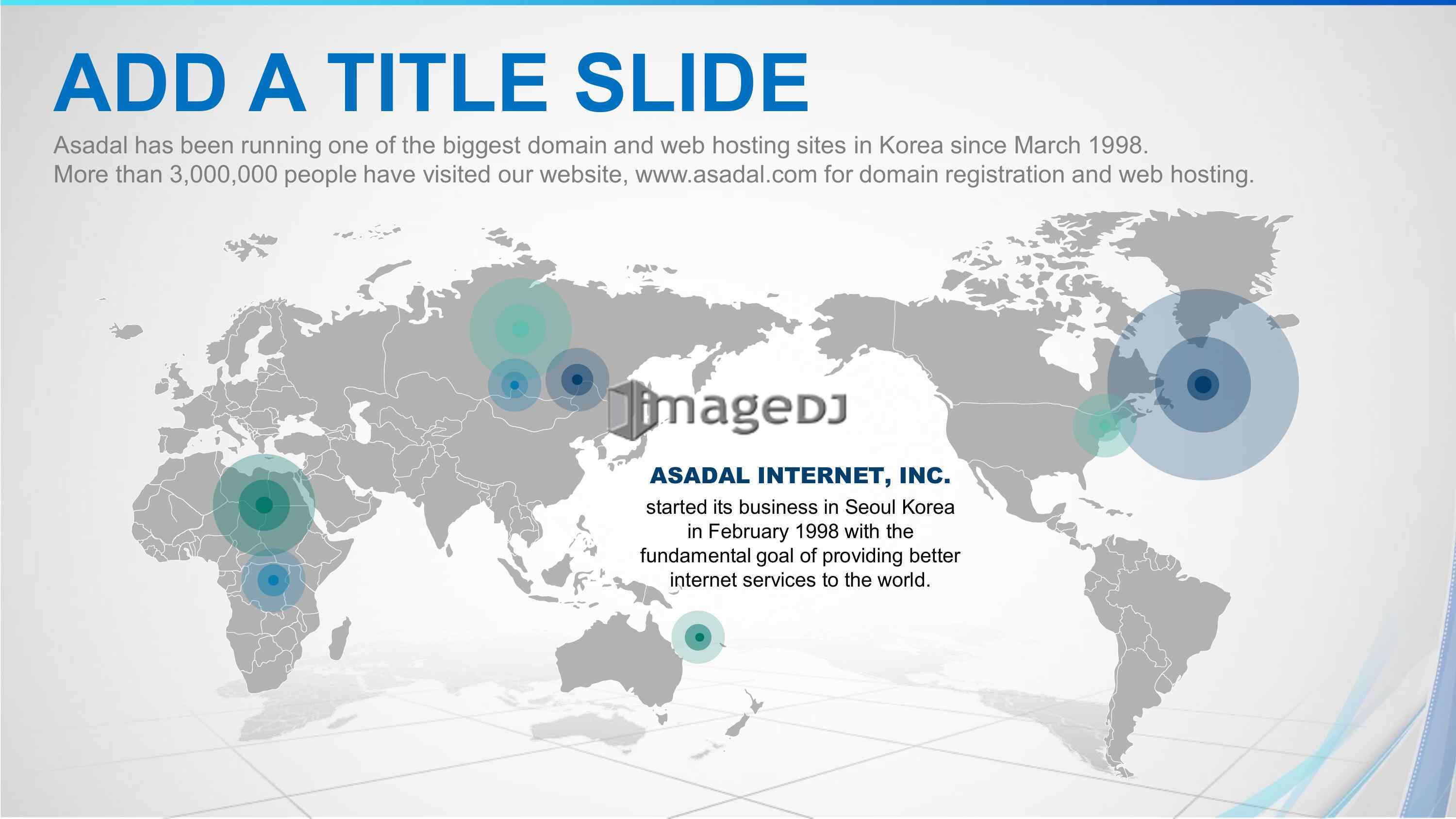 ADD A TITLE SLIDE

Asadal has been running one of the biggest domain and web hosting sites in Korea since March 1998.
More than 3,000,000 people have visited our website, www.asadal.com for domain registration and web hosting.

imageDJ

ASADAL INTERNET, INC.
started its business in Seoul Korea in February 1998 with the fundamental goal of providing better internet services to the world.